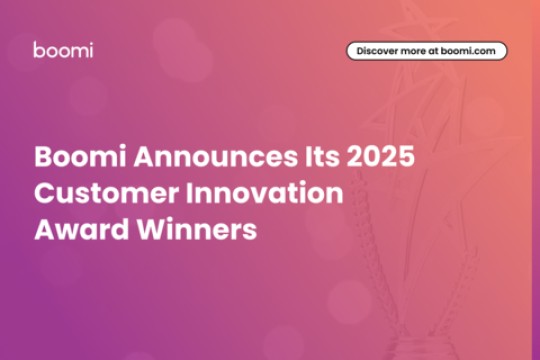 boomi

Discover more at boomi.com

Boomi Announces Its 2025 Customer Innovation Award Winners